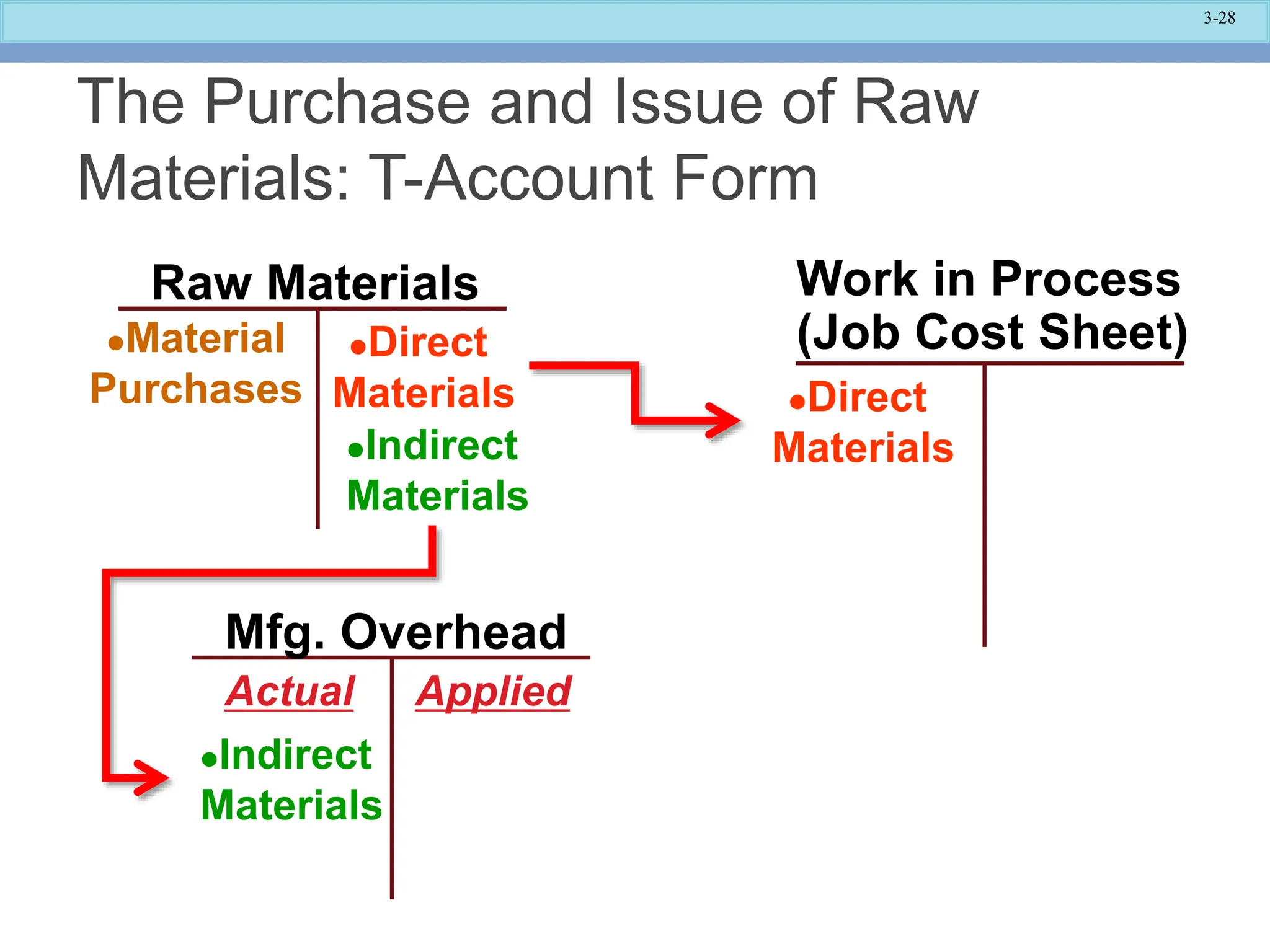 3-28

The Purchase and Issue of Raw Materials: T-Account Form

Raw Materials

•Material Purchases

•Direct Materials

•Indirect Materials

Work in Process (Job Cost Sheet)

•Direct Materials

Mfg. Overhead

Actual

Applied

•Indirect Materials